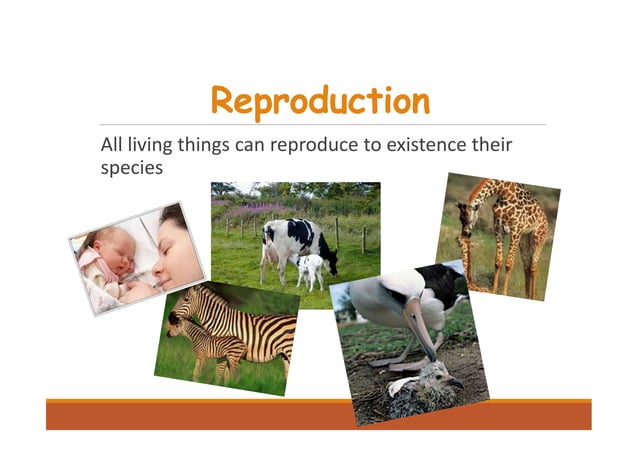 Reproduction

All living things can reproduce to existence their species